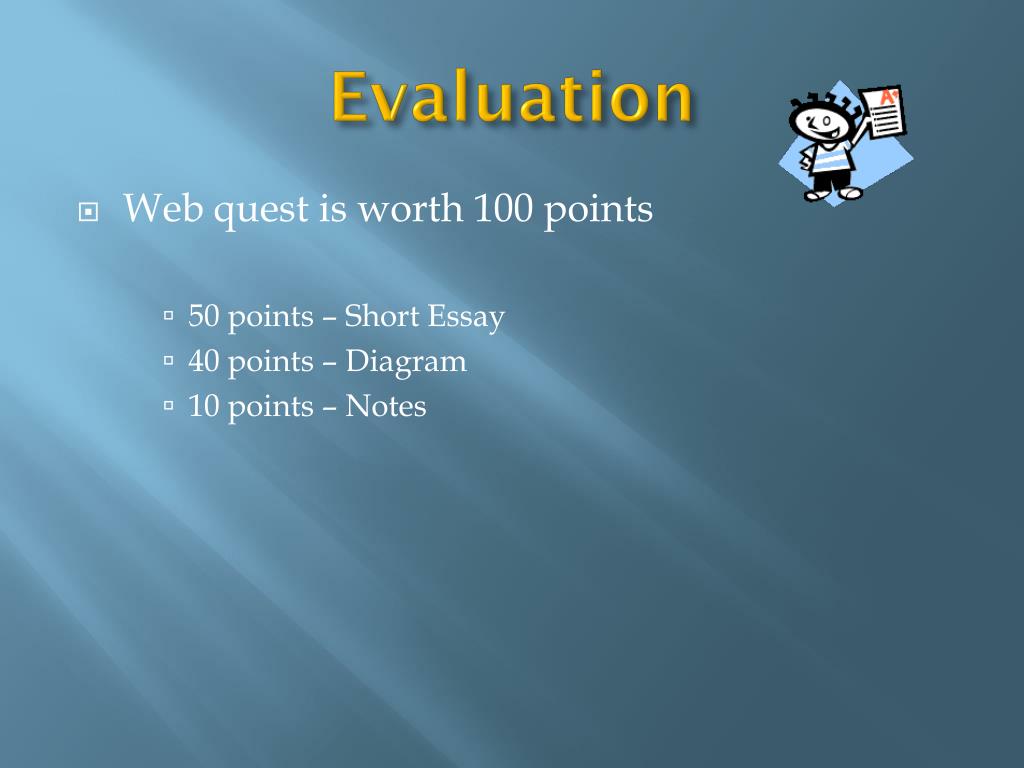 Evaluation

A+

Web quest is worth 100 points

50 points – Short Essay
40 points – Diagram
10 points – Notes